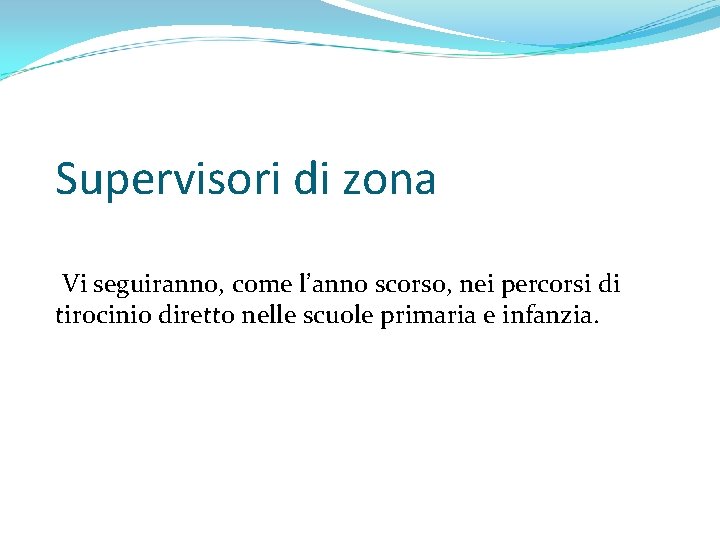 Supervisori di zona

Vi seguiranno, come l’anno scorso, nei percorsi di tirocinio diretto nelle scuole primaria e infanzia.